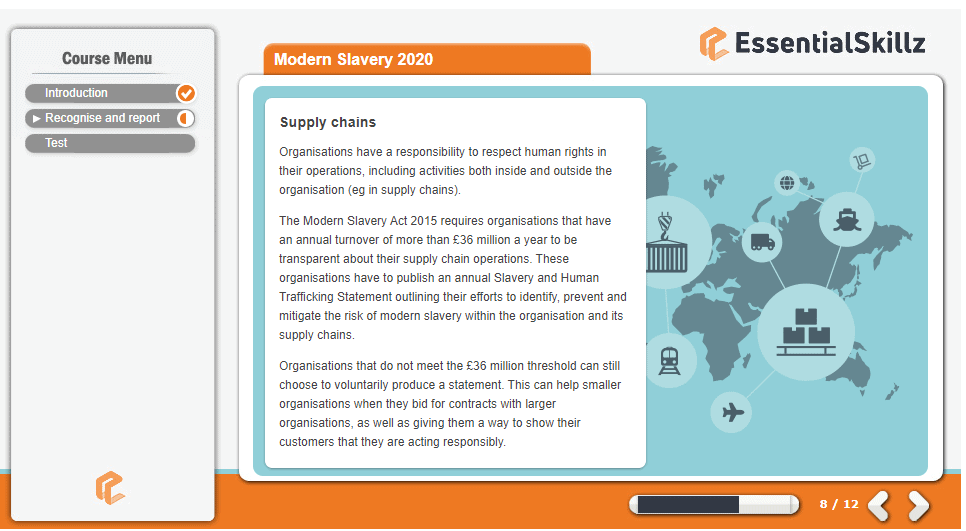 Course Menu
Introduction
▶ Recognise and report
Test

Modern Slavery 2020

EssentialSkillz

Supply chains

Organisations have a responsibility to respect human rights in their operations, including activities both inside and outside the organisation (eg in supply chains).

The Modern Slavery Act 2015 requires organisations that have an annual turnover of more than £36 million a year to be transparent about their supply chain operations. These organisations have to publish an annual Slavery and Human Trafficking Statement outlining their efforts to identify, prevent and mitigate the risk of modern slavery within the organisation and its supply chains.

Organisations that do not meet the £36 million threshold can still choose to voluntarily produce a statement. This can help smaller organisations when they bid for contracts with larger organisations, as well as giving them a way to show their customers that they are acting responsibly.

8 / 12